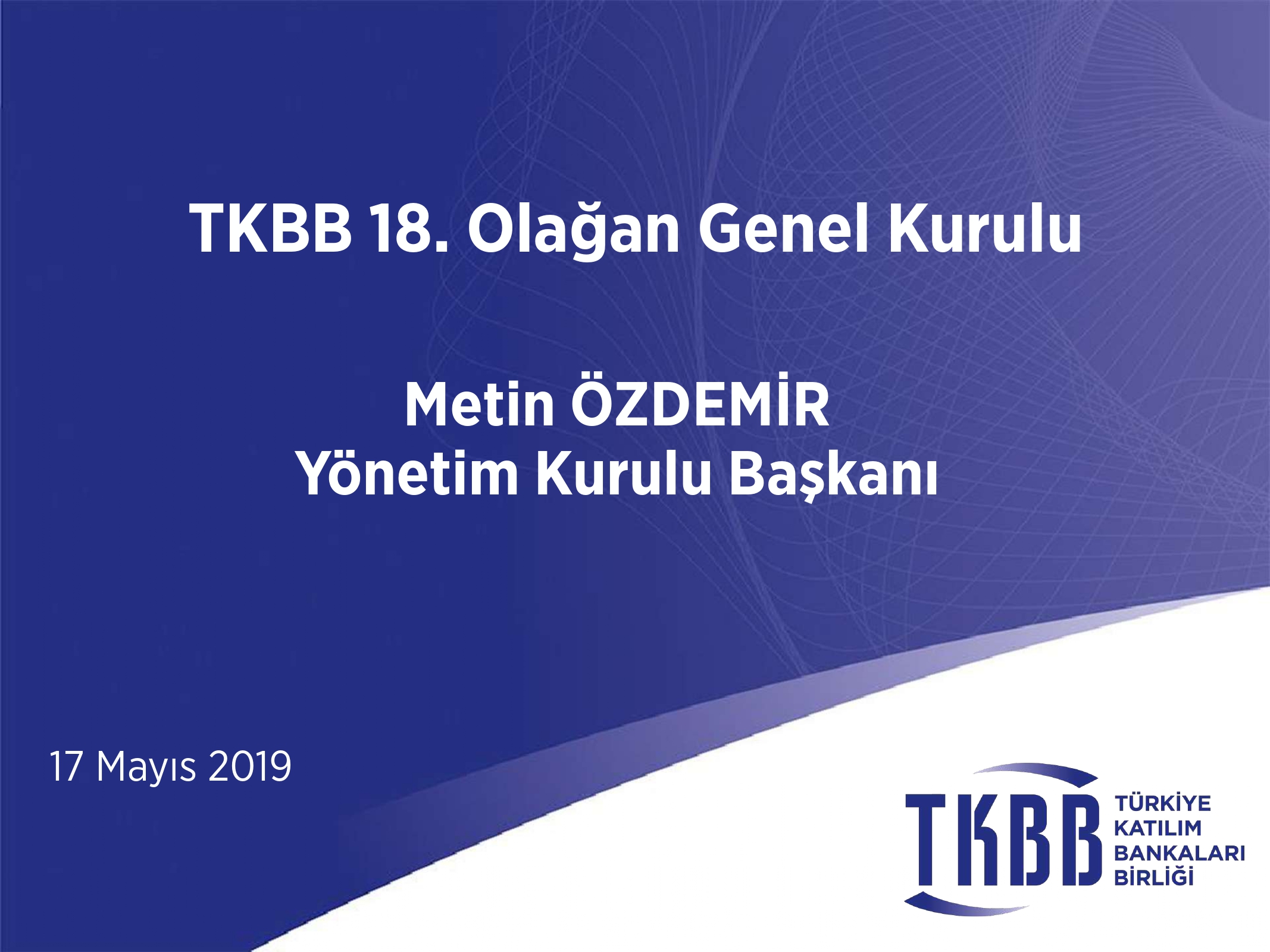 TKBB 18. Olağan Genel Kurulu

Metin ÖZDEMİR
Yönetim Kurulu Başkanı

17 Mayıs 2019

TKBB
TÜRKİYE
KATILIM
BANKALARI
BİRLİĞİ